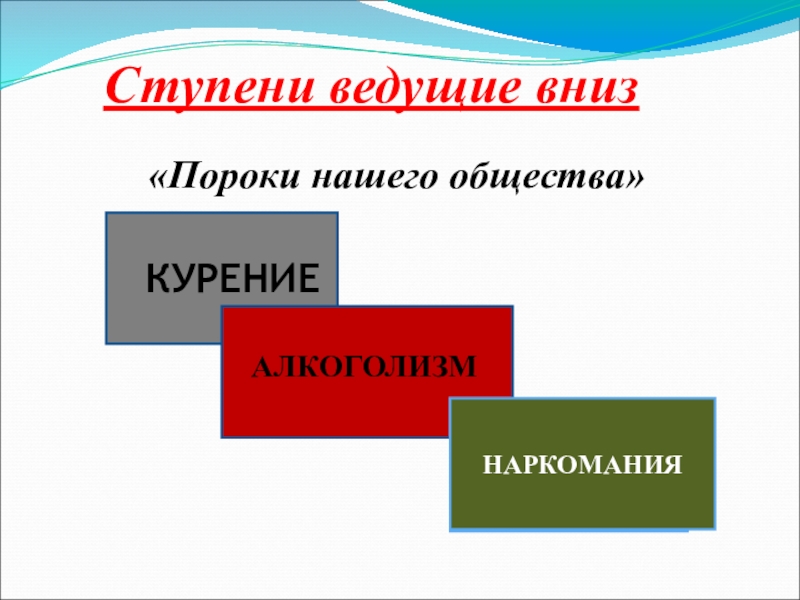 Ступени ведущие вниз

«Пороки нашего общества»

КУРЕНИЕ

АЛКОГОЛИЗМ

НАРКОМАНИЯ